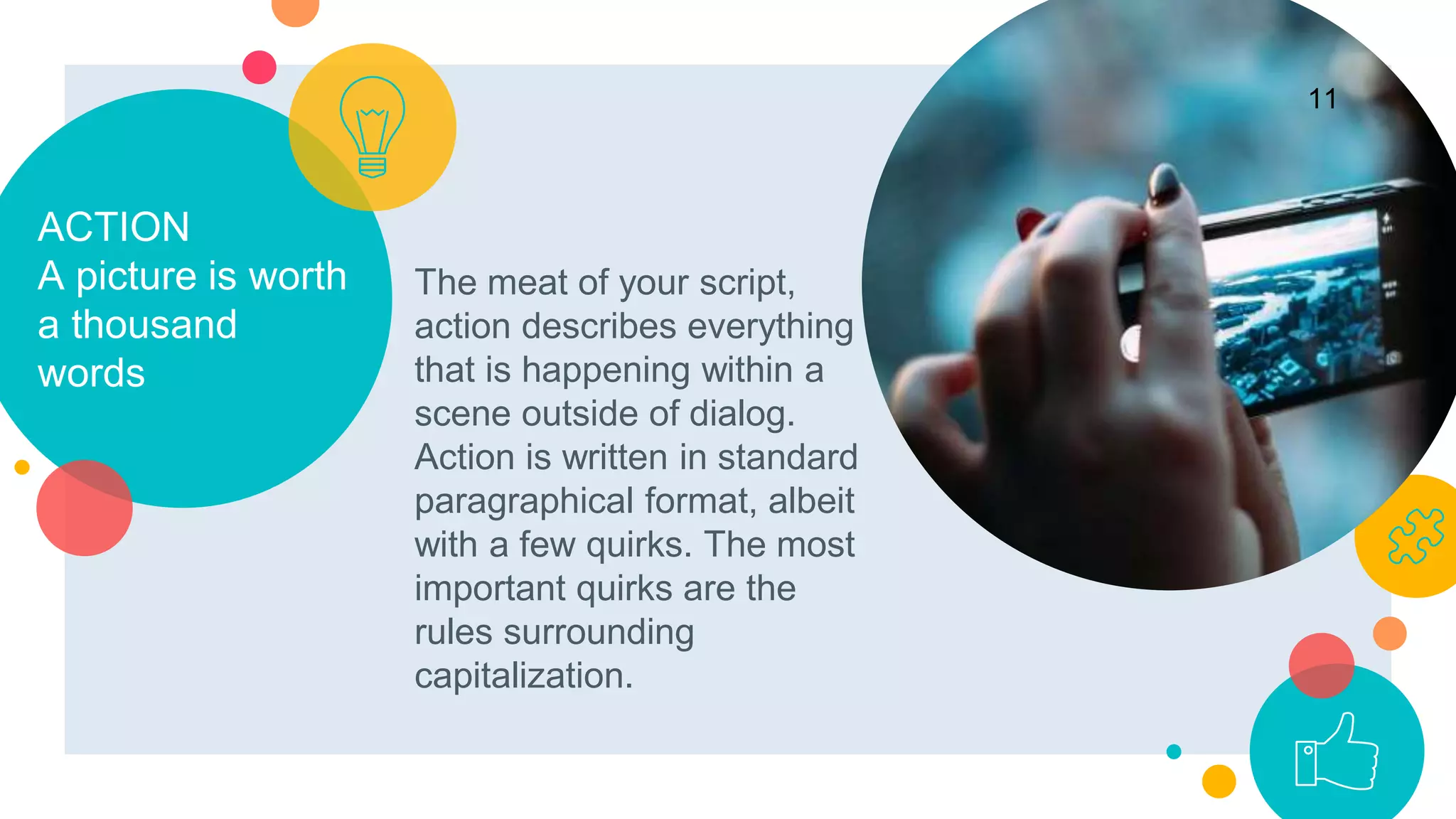 ACTION
A picture is worth a thousand words

The meat of your script, action describes everything that is happening within a scene outside of dialog. Action is written in standard paragraphical format, albeit with a few quirks. The most important quirks are the rules surrounding capitalization.

11